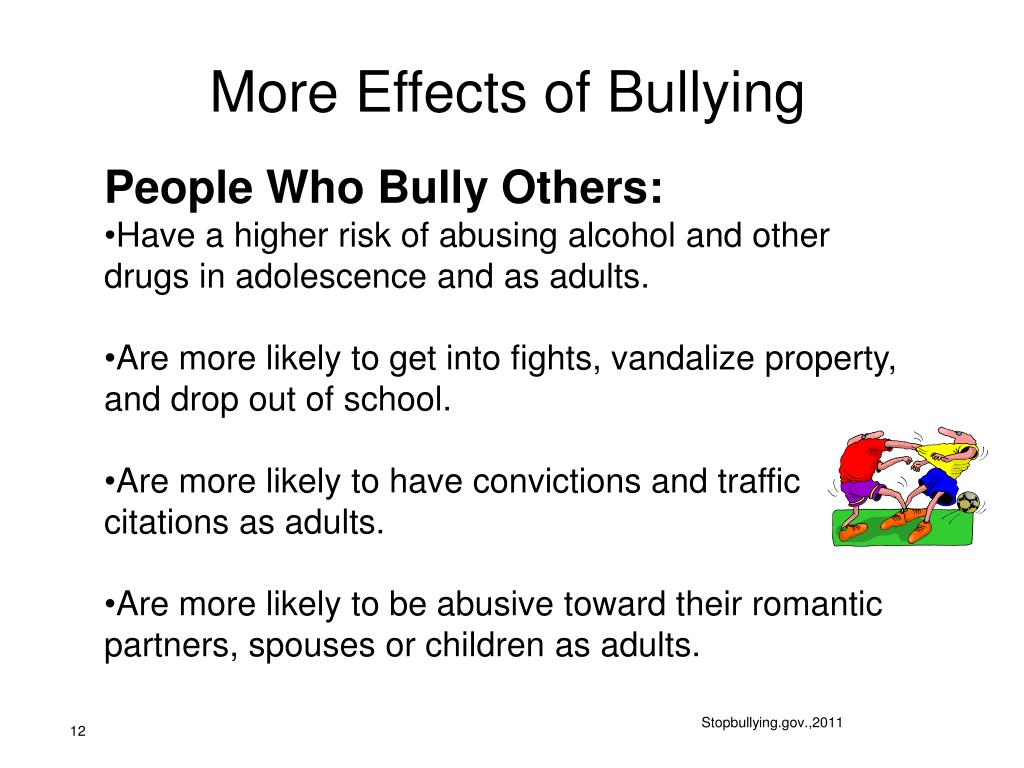 More Effects of Bullying

People Who Bully Others:
•Have a higher risk of abusing alcohol and other drugs in adolescence and as adults.

•Are more likely to get into fights, vandalize property, and drop out of school.

•Are more likely to have convictions and traffic citations as adults.

•Are more likely to be abusive toward their romantic partners, spouses or children as adults.

Stopbullying.gov.,2011

12